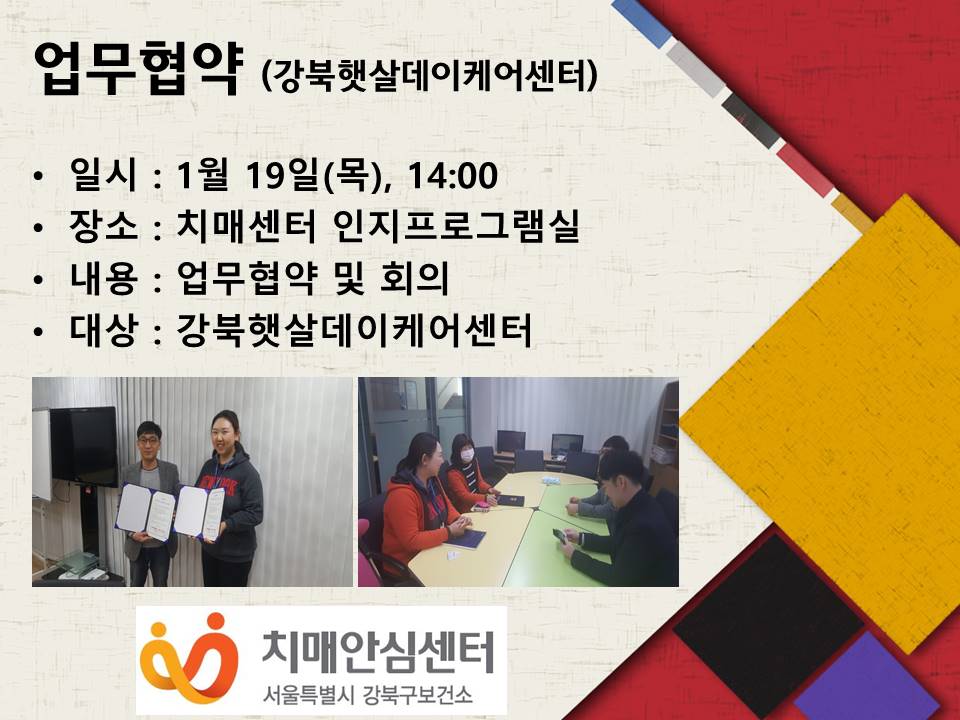 업무협약 (강북햇살데이케어센터)

• 일시 : 1월 19일(목), 14:00
• 장소 : 치매센터 인지프로그램실
• 내용 : 업무협약 및 회의
• 대상 : 강북햇살데이케어센터

치매안심센터
서울특별시 강북구보건소